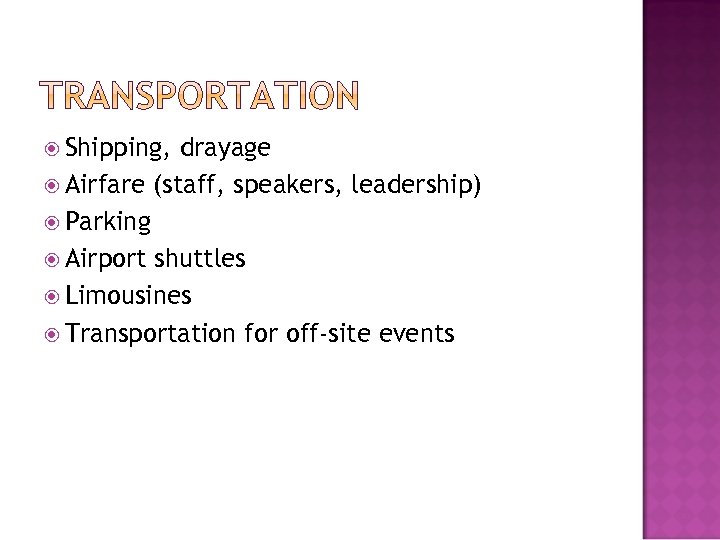 TRANSPORTATION

Shipping, drayage
Airfare (staff, speakers, leadership)
Parking
Airport shuttles
Limousines
Transportation for off-site events